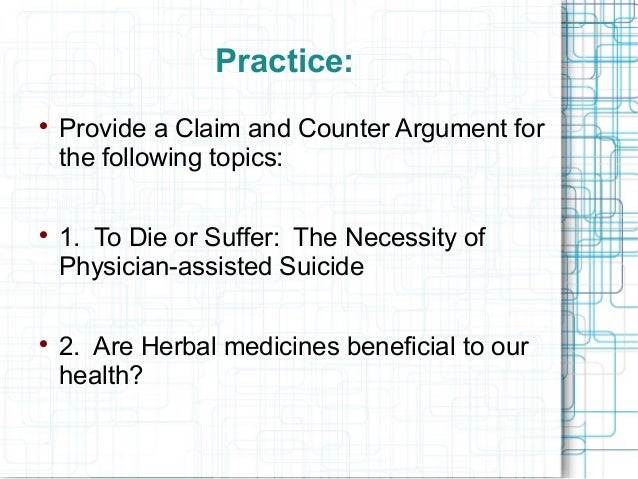 Practice:

• Provide a Claim and Counter Argument for the following topics:

• 1. To Die or Suffer: The Necessity of Physician-assisted Suicide

• 2. Are Herbal medicines beneficial to our health?